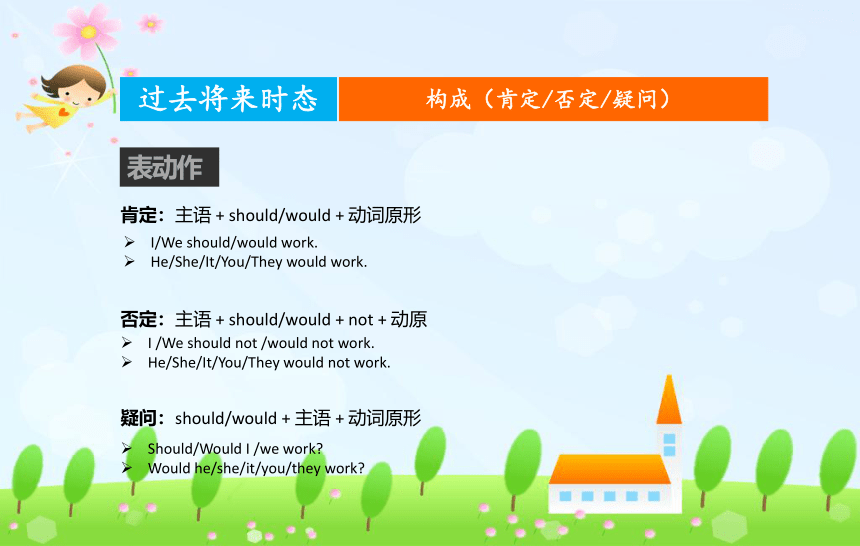 过去将来时态

构成（肯定/否定/疑问）

表动作

肯定：主语 + should/would + 动词原形

➢ I/We should/would work.
➢ He/She/It/You/They would work.

否定：主语 + should/would + not + 动原

➢ I /We should not /would not work.
➢ He/She/It/You/They would not work.

疑问：should/would + 主语 + 动词原形

➢ Should/Would I /we work?
➢ Would he/she/it/you/they work?